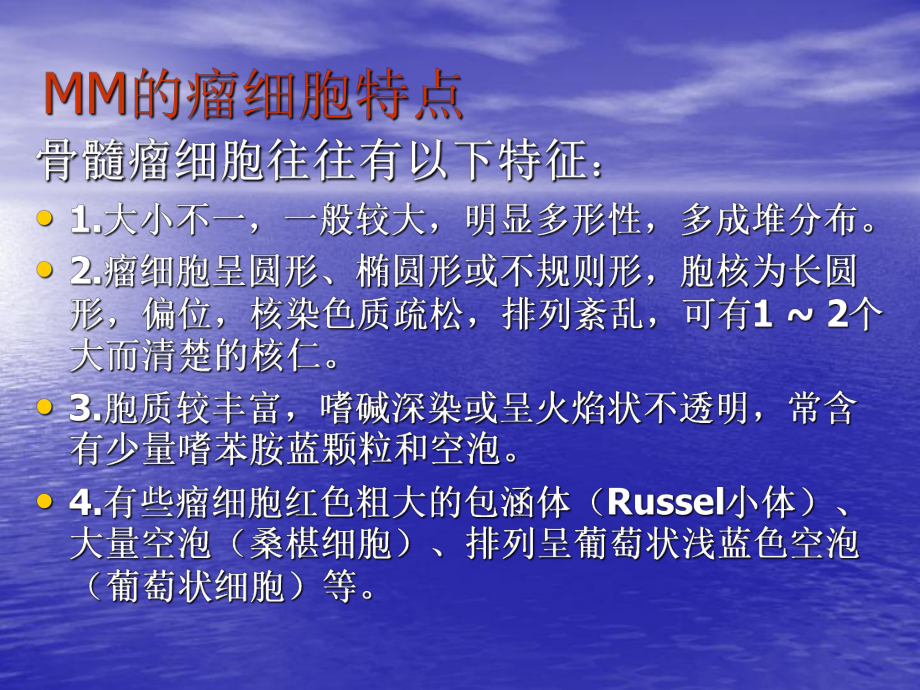 MM的瘤细胞特点

骨髓瘤细胞往往有以下特征：

• 1.大小不一，一般较大，明显多形性，多成堆分布。
• 2.瘤细胞呈圆形、椭圆形或不规则形，胞核为长圆形，偏位，核染色质疏松，排列紊乱，可有1 ~ 2个大而清楚的核仁。
• 3.胞质较丰富，嗜碱深染或呈火焰状不透明，常含有少量嗜苯胺蓝颗粒和空泡。
• 4.有些瘤细胞红色粗大的包涵体（Russel小体）、大量空泡（桑椹细胞）、排列呈葡萄状浅蓝色空泡（葡萄状细胞）等。